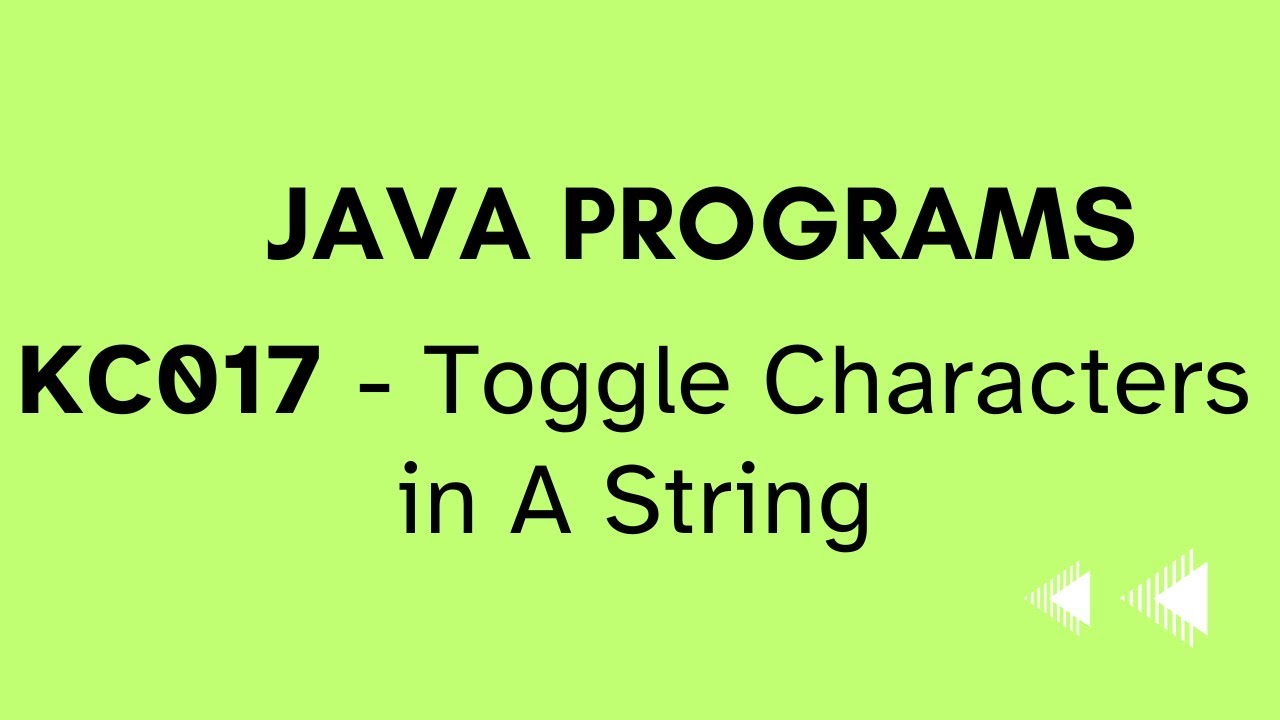 JAVA PROGRAMS

KC017 - Toggle Characters in A String